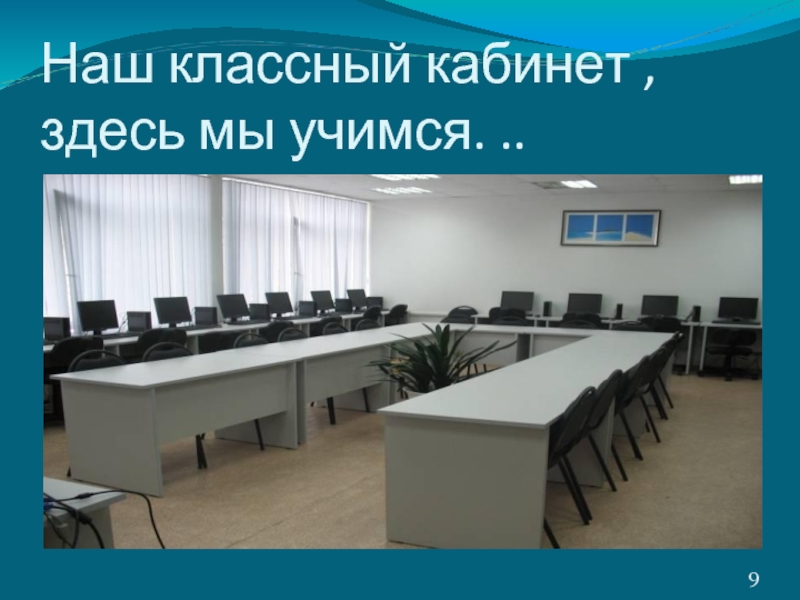 Наш классный кабинет , здесь мы учимся. ..

9